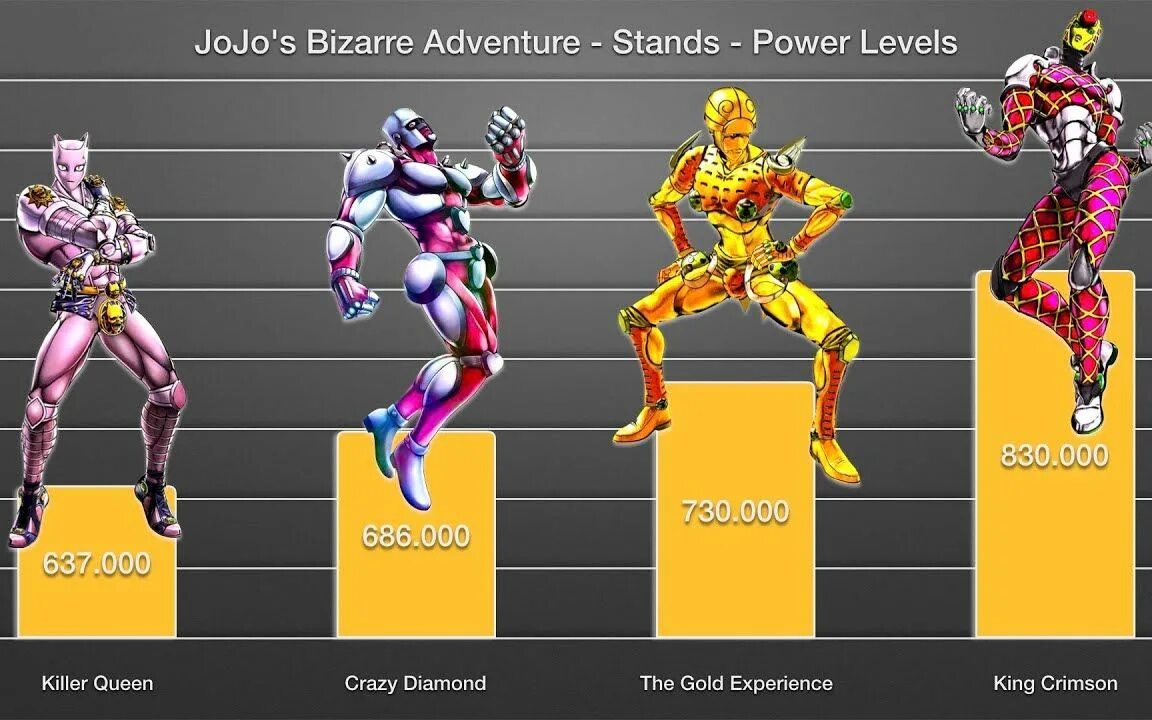 JoJo's Bizarre Adventure - Stands - Power Levels

637.000

686.000

730.000

830.000

Killer Queen

Crazy Diamond

The Gold Experience

King Crimson